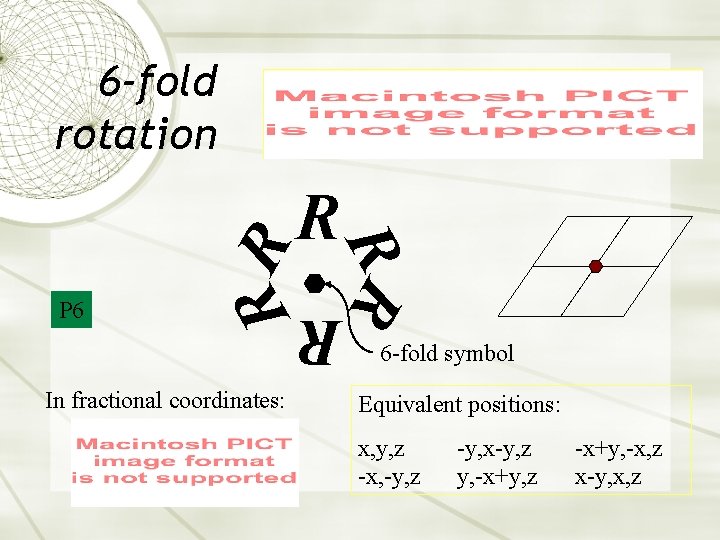 6-fold rotation

Macintosh PICT image format is not supported

R R R R R R

P6

6-fold symbol

In fractional coordinates:

Macintosh PICT image format is not supported

Equivalent positions:

x,y,z    -y,x-y,z    -x+y,-x,z
-x,-y,z    y,-x+y,z    x-y,x,z